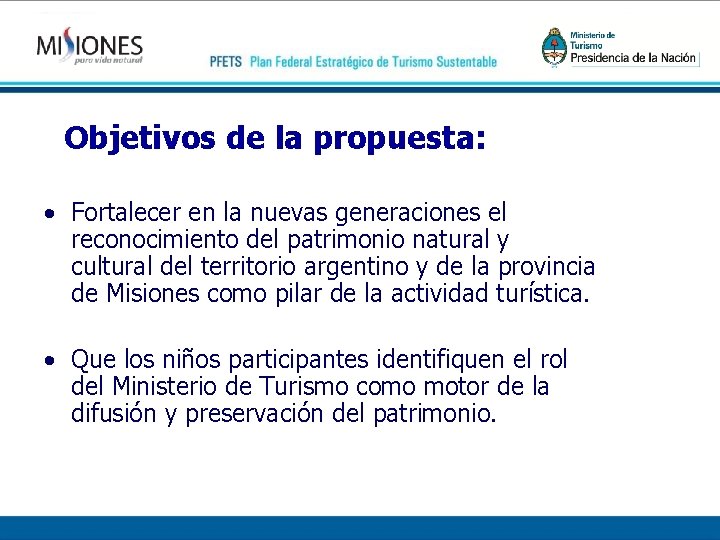 MISIONES
para vida natural

PFETS Plan Federal Estratégico de Turismo Sustentable

Ministerio de Turismo
Presidencia de la Nación

Objetivos de la propuesta:

• Fortalecer en la nuevas generaciones el reconocimiento del patrimonio natural y cultural del territorio argentino y de la provincia de Misiones como pilar de la actividad turística.

• Que los niños participantes identifiquen el rol del Ministerio de Turismo como motor de la difusión y preservación del patrimonio.